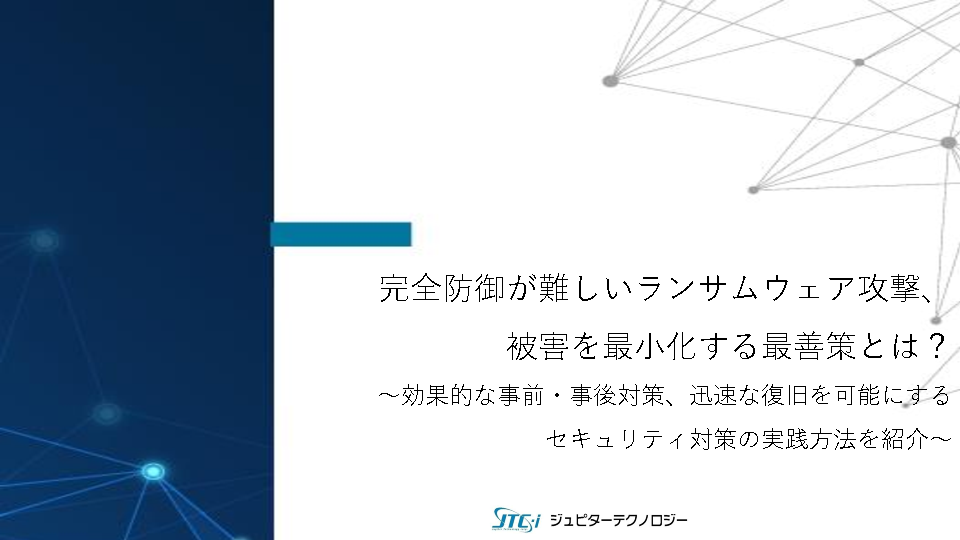 完全防御が難しいランサムウェア攻撃、
被害を最小化する最善策とは？

～効果的な事前・事後対策、迅速な復旧を可能にする
セキュリティ対策の実践方法を紹介～

JTC-i ジュピターテクノロジー